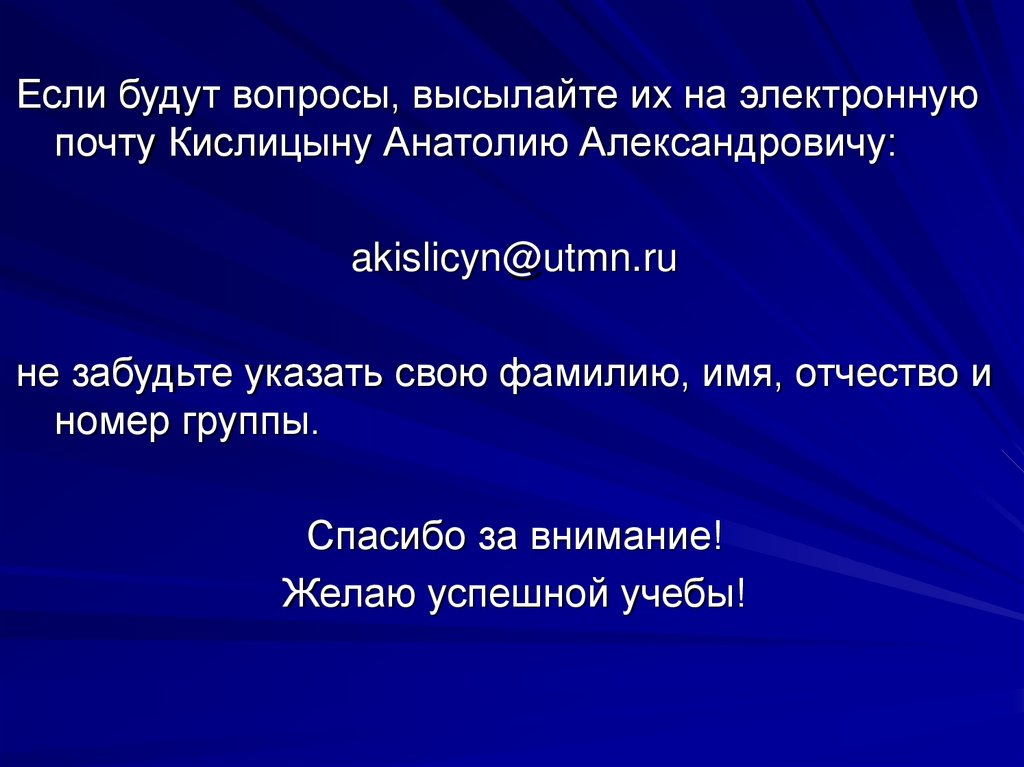 Если будут вопросы, высылайте их на электронную почту Кислицыну Анатолию Александровичу:

akislicyn@utmn.ru

не забудьте указать свою фамилию, имя, отчество и номер группы.

Спасибо за внимание!
Желаю успешной учебы!